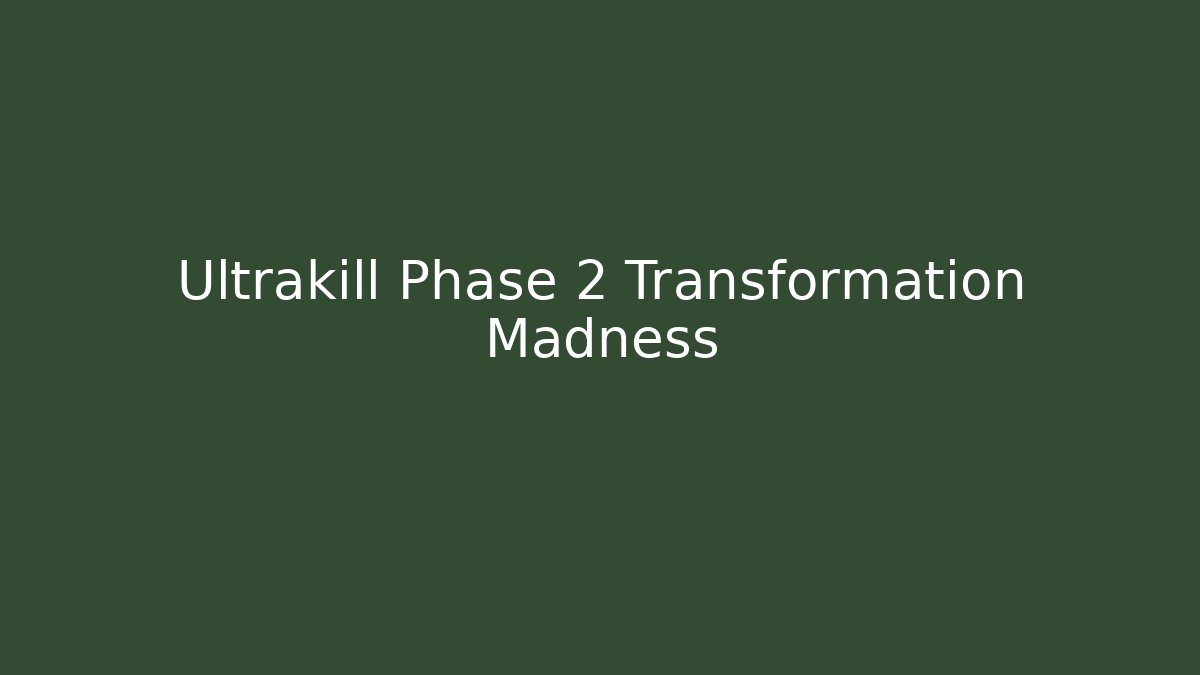 Ultrakill Phase 2 Transformation Madness